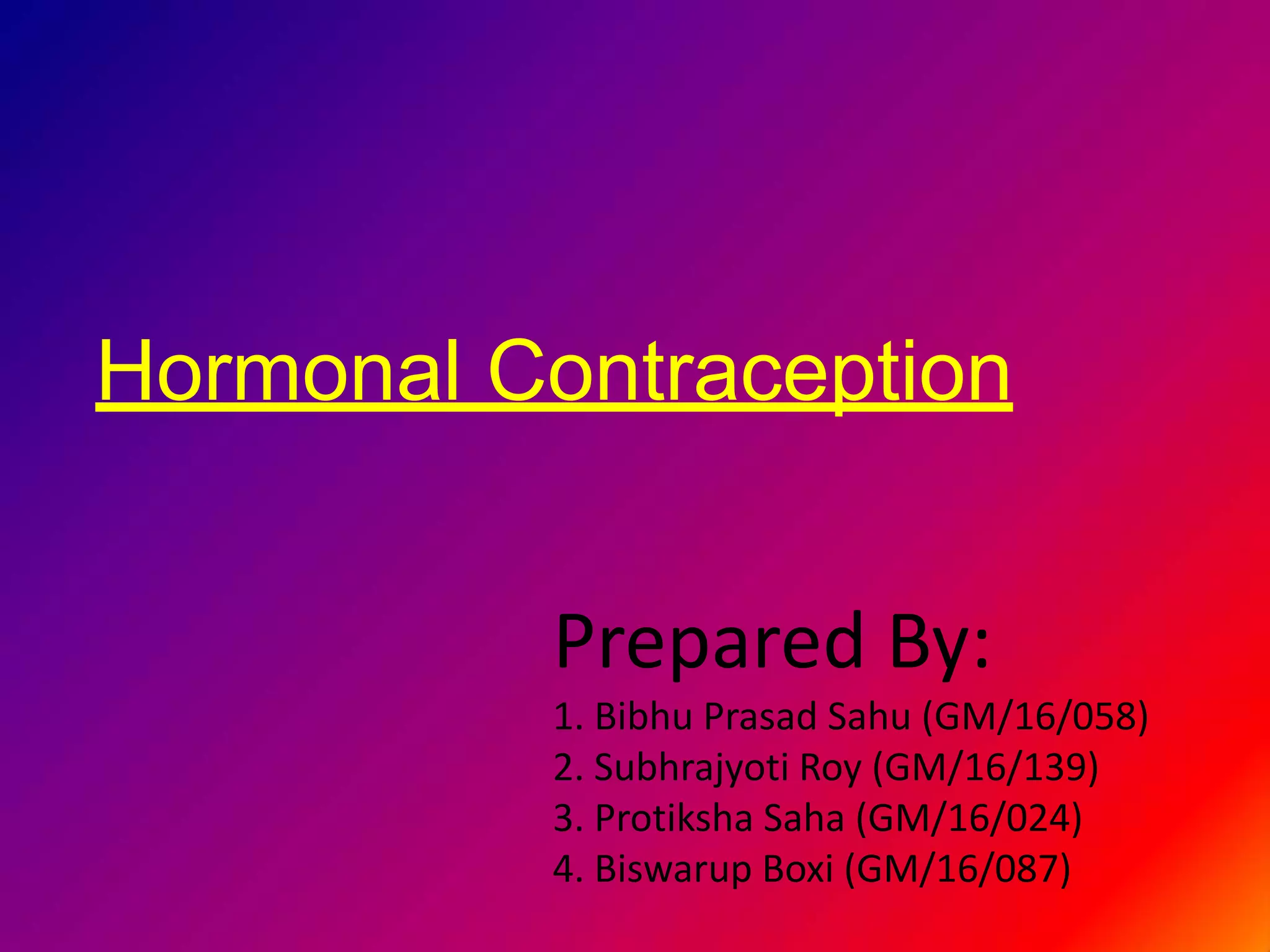 Hormonal Contraception

Prepared By:

1. Bibhu Prasad Sahu (GM/16/058)
2. Subhrajyoti Roy (GM/16/139)
3. Protiksha Saha (GM/16/024)
4. Biswarup Boxi (GM/16/087)